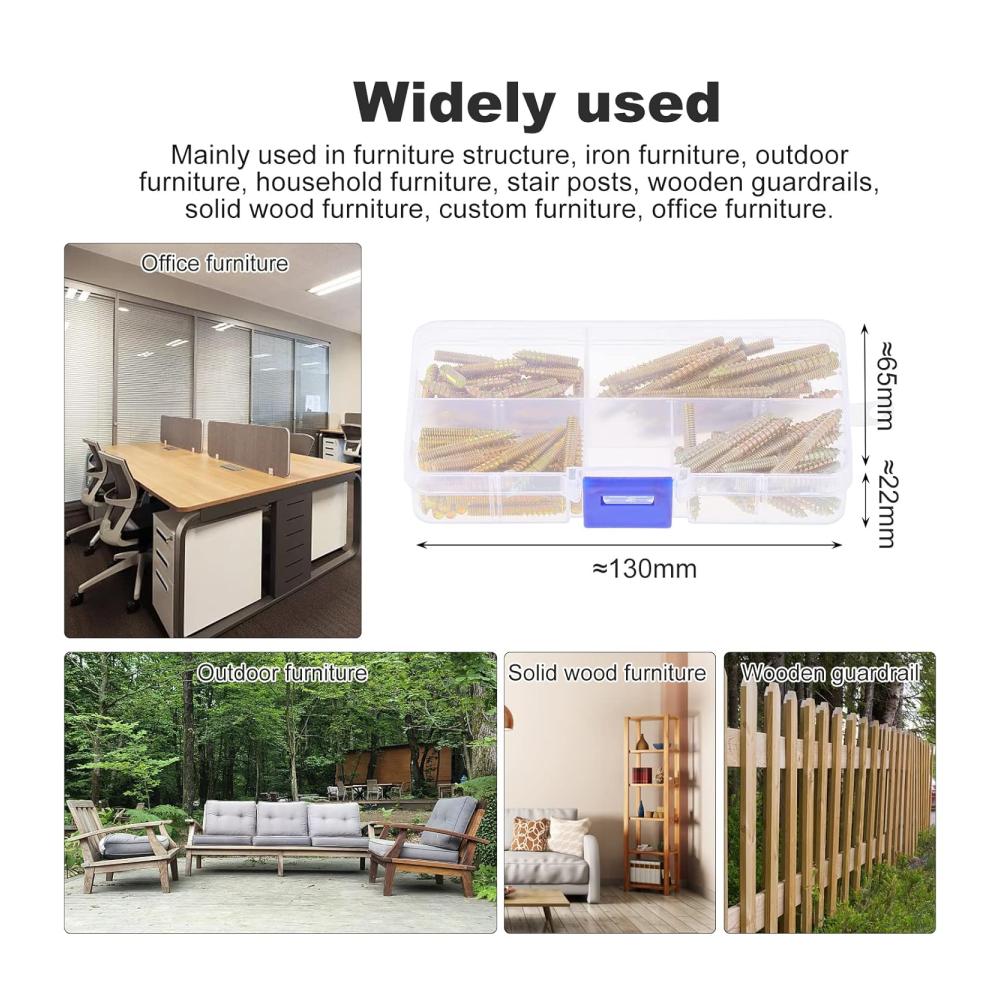 Widely used

Mainly used in furniture structure, iron furniture, outdoor furniture, household furniture, stair posts, wooden guardrails, solid wood furniture, custom furniture, office furniture.

Office furniture

≈65mm

≈22mm

≈130mm

Outdoor furniture

Solid wood furniture

Wooden guardrail